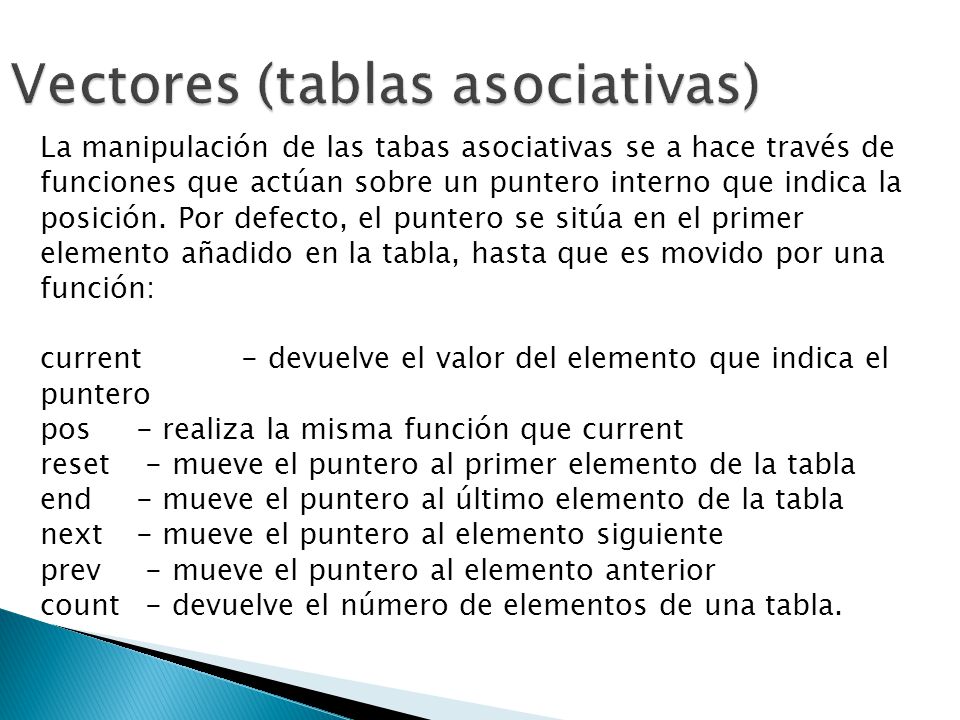 Vectores (tablas asociativas)

La manipulación de las tabas asociativas se a hace través de funciones que actúan sobre un puntero interno que indica la posición. Por defecto, el puntero se sitúa en el primer elemento añadido en la tabla, hasta que es movido por una función:

current - devuelve el valor del elemento que indica el puntero
pos - realiza la misma función que current
reset - mueve el puntero al primer elemento de la tabla
end - mueve el puntero al último elemento de la tabla
next - mueve el puntero al elemento siguiente
prev - mueve el puntero al elemento anterior
count - devuelve el número de elementos de una tabla.